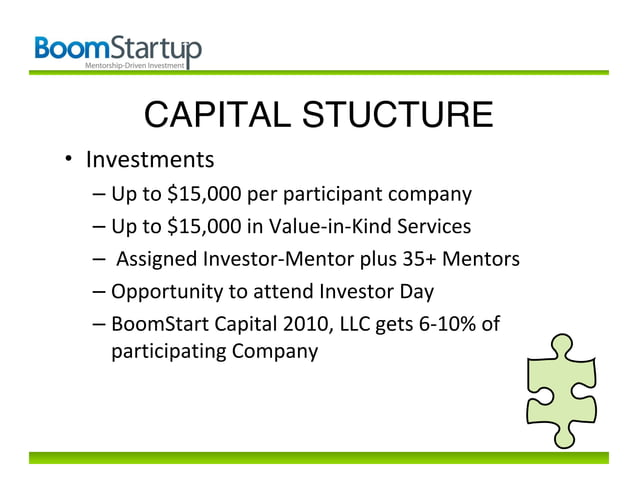 BoomStartup
Mentorship-Driven Investment

CAPITAL STUCTURE

• Investments
– Up to \$15,000 per participant company
– Up to \$15,000 in Value-in-Kind Services
– Assigned Investor-Mentor plus 35+ Mentors
– Opportunity to attend Investor Day
– BoomStart Capital 2010, LLC gets 6-10% of participating Company